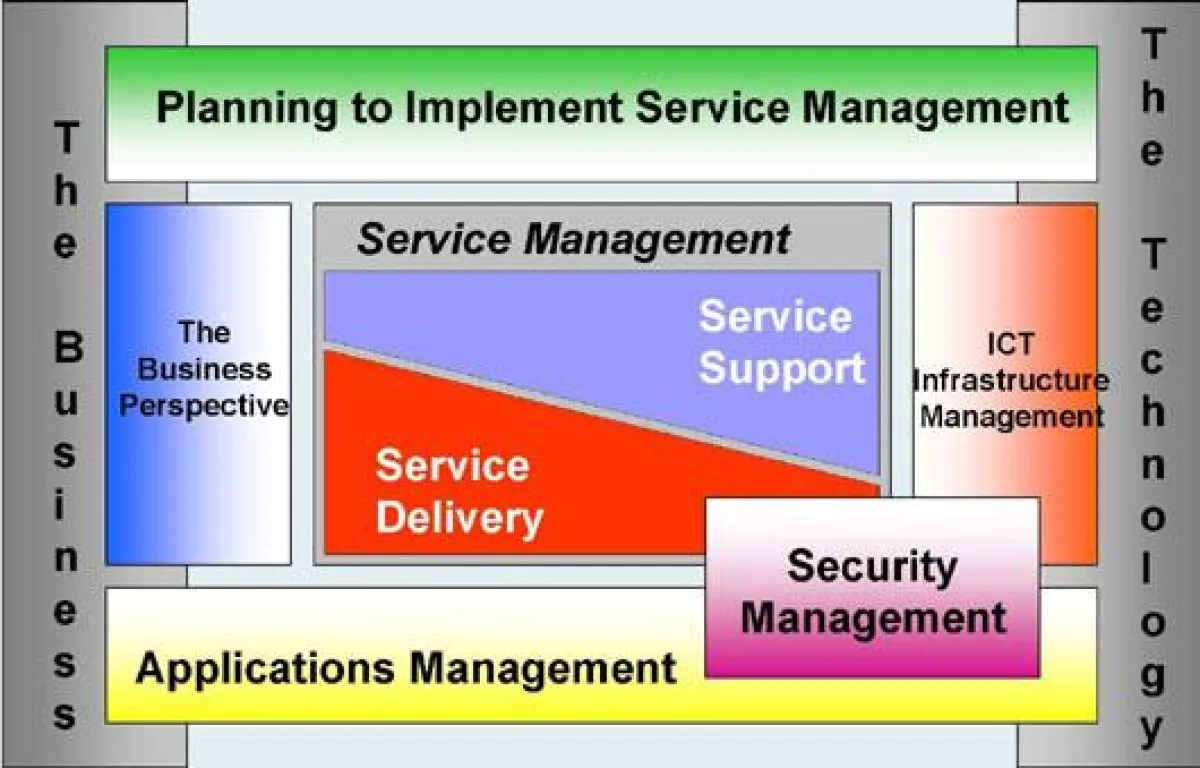 The Business

Planning to Implement Service Management

The Business Perspective

Service Management

Service Support

Service Delivery

ICT Infrastructure Management

Security Management

Applications Management

The Technology